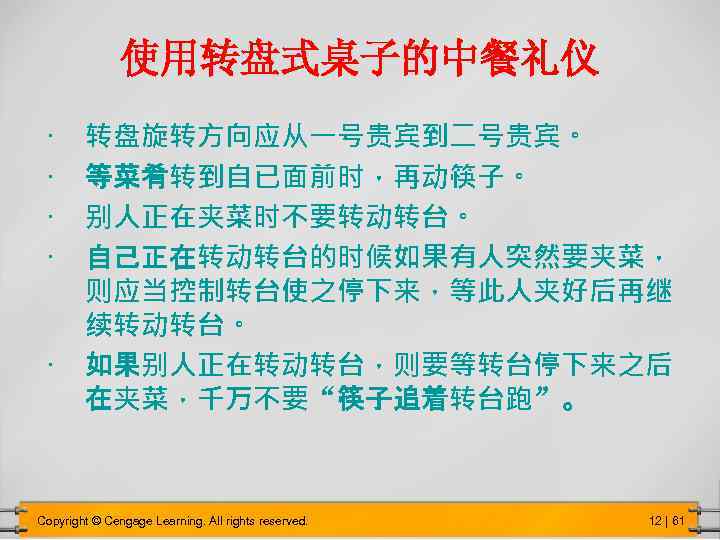 使用转盘式桌子的中餐礼仪

· 转盘旋转方向应从一号贵宾到二号贵宾。
· 等菜肴转到自已面前时，再动筷子。
· 别人正在夹菜时不要转动转台。
· 自己正在转动转台的时候如果有人突然要夹菜，则应当控制转台使之停下来，等此人夹好后再继续转动转台。
· 如果别人正在转动转台，则要等转台停下来之后在夹菜，千万不要“筷子追着转台跑”。

Copyright © Cengage Learning. All rights reserved.

12 | 61